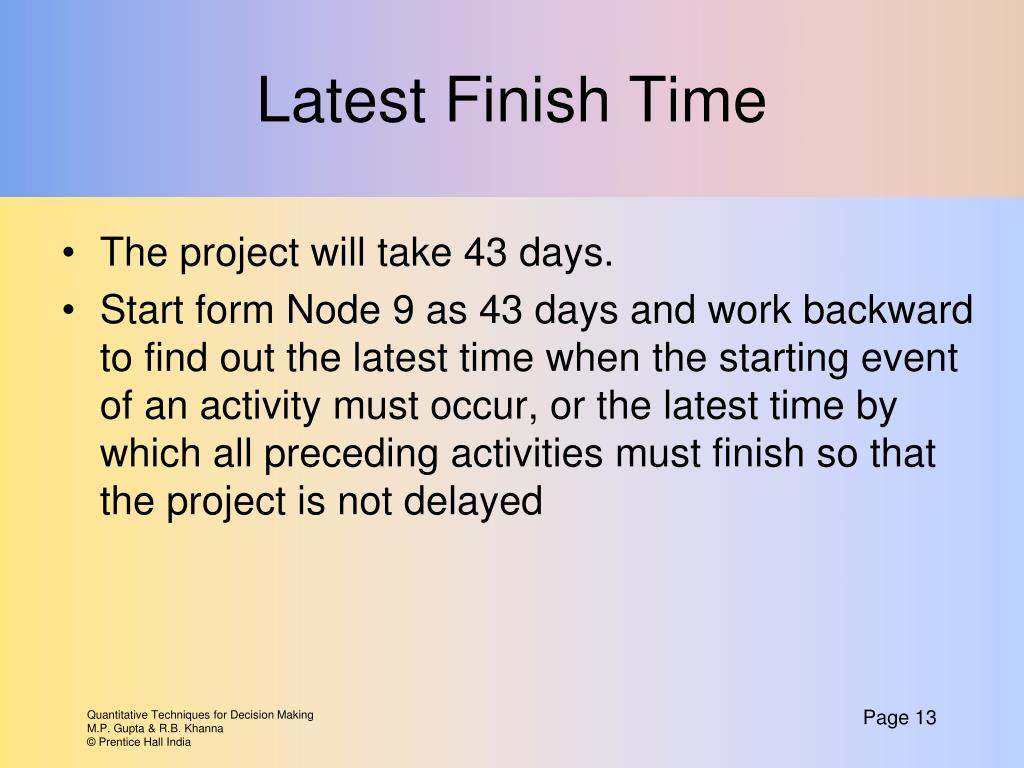 Latest Finish Time

• The project will take 43 days.
• Start form Node 9 as 43 days and work backward to find out the latest time when the starting event of an activity must occur, or the latest time by which all preceding activities must finish so that the project is not delayed

Quantitative Techniques for Decision Making
M.P. Gupta & R.B. Khanna
© Prentice Hall India

Page 13